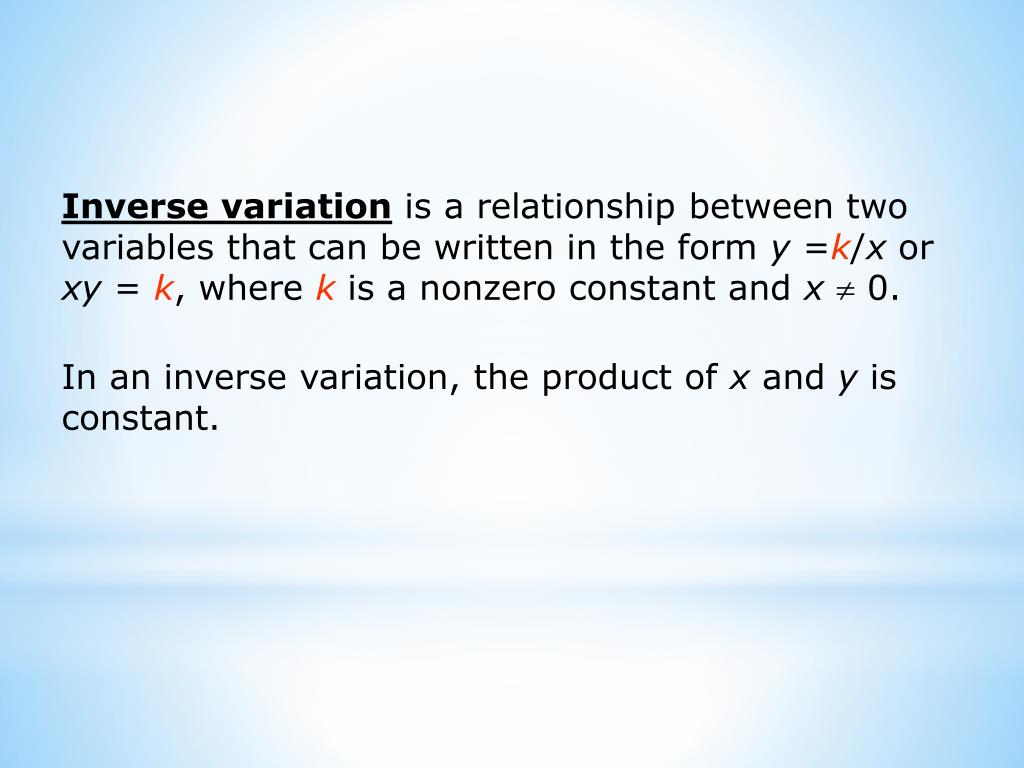 Inverse variation is a relationship between two variables that can be written in the form $y = k/x$ or $xy = k$, where $k$ is a nonzero constant and $x \neq 0$.

In an inverse variation, the product of $x$ and $y$ is constant.